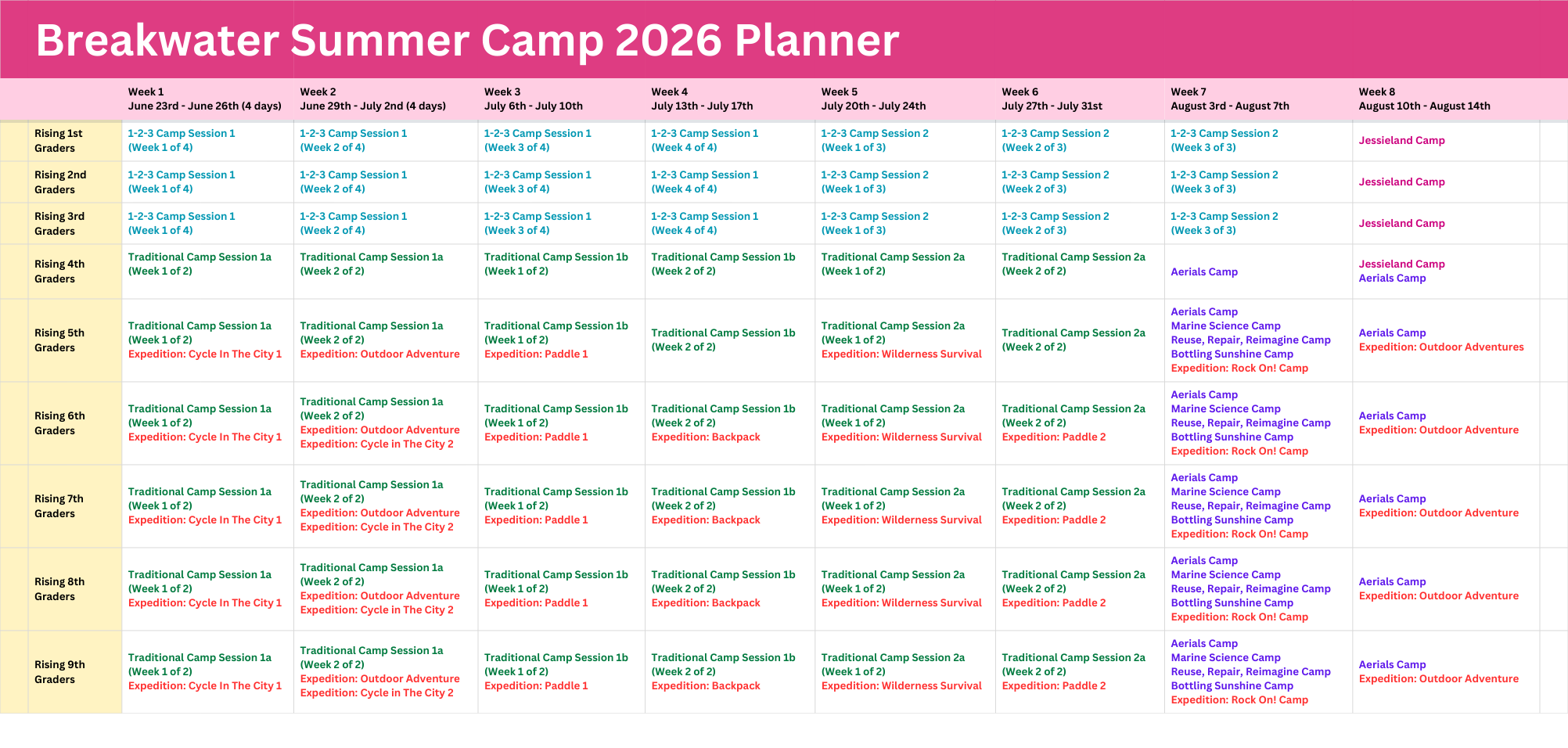 Breakwater Summer Camp 2026 Planner

| | Week 1 June 23rd - June 26th (4 days) | Week 2 June 29th - July 2nd (4 days) | Week 3 July 6th - July 10th | Week 4 July 13th - July 17th | Week 5 July 20th - July 24th | Week 6 July 27th - July 31st | Week 7 August 3rd - August 7th | Week 8 August 10th - August 14th |
|---|---|---|---|---|---|---|---|---|
| Rising 1st Graders | 1-2-3 Camp Session 1 (Week 1 of 4) | 1-2-3 Camp Session 1 (Week 2 of 4) | 1-2-3 Camp Session 1 (Week 3 of 4) | 1-2-3 Camp Session 1 (Week 4 of 4) | 1-2-3 Camp Session 2 (Week 1 of 3) | 1-2-3 Camp Session 2 (Week 2 of 3) | 1-2-3 Camp Session 2 (Week 3 of 3) | Jessieland Camp |
| Rising 2nd Graders | 1-2-3 Camp Session 1 (Week 1 of 4) | 1-2-3 Camp Session 1 (Week 2 of 4) | 1-2-3 Camp Session 1 (Week 3 of 4) | 1-2-3 Camp Session 1 (Week 4 of 4) | 1-2-3 Camp Session 2 (Week 1 of 3) | 1-2-3 Camp Session 2 (Week 2 of 3) | 1-2-3 Camp Session 2 (Week 3 of 3) | Jessieland Camp |
| Rising 3rd Graders | 1-2-3 Camp Session 1 (Week 1 of 4) | 1-2-3 Camp Session 1 (Week 2 of 4) | 1-2-3 Camp Session 1 (Week 3 of 4) | 1-2-3 Camp Session 1 (Week 4 of 4) | 1-2-3 Camp Session 2 (Week 1 of 3) | 1-2-3 Camp Session 2 (Week 2 of 3) | 1-2-3 Camp Session 2 (Week 3 of 3) | Jessieland Camp |
| Rising 4th Graders | Traditional Camp Session 1a (Week 1 of 2) | Traditional Camp Session 1a (Week 2 of 2) | Traditional Camp Session 1b (Week 1 of 2) | Traditional Camp Session 1b (Week 2 of 2) | Traditional Camp Session 2a (Week 1 of 2) | Traditional Camp Session 2a (Week 2 of 2) | Aerials Camp | Jessieland Camp Aerials Camp |
| Rising 5th Graders | Traditional Camp Session 1a (Week 1 of 2) Expedition: Cycle In The City 1 | Traditional Camp Session 1a (Week 2 of 2) Expedition: Outdoor Adventure | Traditional Camp Session 1b (Week 1 of 2) Expedition: Paddle 1 | Traditional Camp Session 1b (Week 2 of 2) | Traditional Camp Session 2a (Week 1 of 2) Expedition: Wilderness Survival | Traditional Camp Session 2a (Week 2 of 2) | Aerials Camp Marine Science Camp Reuse, Repair, Reimagine Camp Bottling Sunshine Camp Expedition: Rock On! Camp | Aerials Camp Expedition: Outdoor Adventures |
| Rising 6th Graders | Traditional Camp Session 1a (Week 1 of 2) Expedition: Cycle In The City 1 | Traditional Camp Session 1a (Week 2 of 2) Expedition: Outdoor Adventure Expedition: Cycle in The City 2 | Traditional Camp Session 1b (Week 1 of 2) Expedition: Paddle 1 | Traditional Camp Session 1b (Week 2 of 2) Expedition: Backpack | Traditional Camp Session 2a (Week 1 of 2) Expedition: Wilderness Survival | Traditional Camp Session 2a (Week 2 of 2) Expedition: Paddle 2 | Aerials Camp Marine Science Camp Reuse, Repair, Reimagine Camp Bottling Sunshine Camp Expedition: Rock On! Camp | Aerials Camp Expedition: Outdoor Adventure |
| Rising 7th Graders | Traditional Camp Session 1a (Week 1 of 2) Expedition: Cycle In The City 1 | Traditional Camp Session 1a (Week 2 of 2) Expedition: Outdoor Adventure Expedition: Cycle in The City 2 | Traditional Camp Session 1b (Week 1 of 2) Expedition: Paddle 1 | Traditional Camp Session 1b (Week 2 of 2) Expedition: Backpack | Traditional Camp Session 2a (Week 1 of 2) Expedition: Wilderness Survival | Traditional Camp Session 2a (Week 2 of 2) Expedition: Paddle 2 | Aerials Camp Marine Science Camp Reuse, Repair, Reimagine Camp Bottling Sunshine Camp Expedition: Rock On! Camp | Aerials Camp Expedition: Outdoor Adventure |
| Rising 8th Graders | Traditional Camp Session 1a (Week 1 of 2) Expedition: Cycle In The City 1 | Traditional Camp Session 1a (Week 2 of 2) Expedition: Outdoor Adventure Expedition: Cycle in The City 2 | Traditional Camp Session 1b (Week 1 of 2) Expedition: Paddle 1 | Traditional Camp Session 1b (Week 2 of 2) Expedition: Backpack | Traditional Camp Session 2a (Week 1 of 2) Expedition: Wilderness Survival | Traditional Camp Session 2a (Week 2 of 2) Expedition: Paddle 2 | Aerials Camp Marine Science Camp Reuse, Repair, Reimagine Camp Bottling Sunshine Camp Expedition: Rock On! Camp | Aerials Camp Expedition: Outdoor Adventure |
| Rising 9th Graders | Traditional Camp Session 1a (Week 1 of 2) Expedition: Cycle In The City 1 | Traditional Camp Session 1a (Week 2 of 2) Expedition: Outdoor Adventure Expedition: Cycle in The City 2 | Traditional Camp Session 1b (Week 1 of 2) Expedition: Paddle 1 | Traditional Camp Session 1b (Week 2 of 2) Expedition: Backpack | Traditional Camp Session 2a (Week 1 of 2) Expedition: Wilderness Survival | Traditional Camp Session 2a (Week 2 of 2) Expedition: Paddle 2 | Aerials Camp Marine Science Camp Reuse, Repair, Reimagine Camp Bottling Sunshine Camp Expedition: Rock On! Camp | Aerials Camp Expedition: Outdoor Adventure |